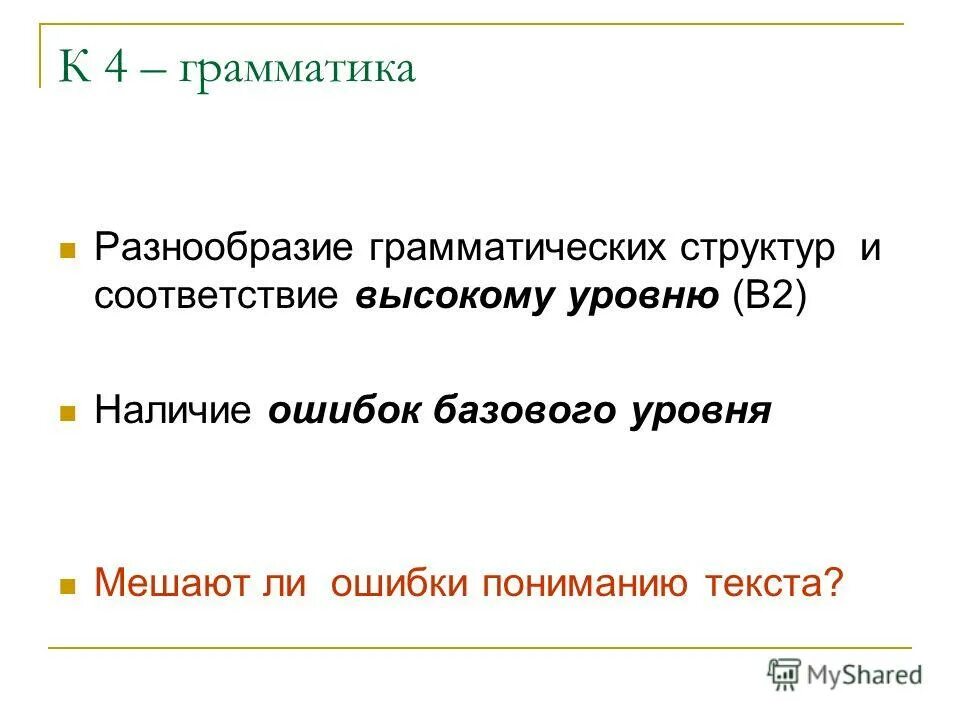 К 4 – грамматика

Разнообразие грамматических структур и соответствие высокому уровню (В2)

Наличие ошибок базового уровня

Мешают ли ошибки пониманию текста?

MyShared